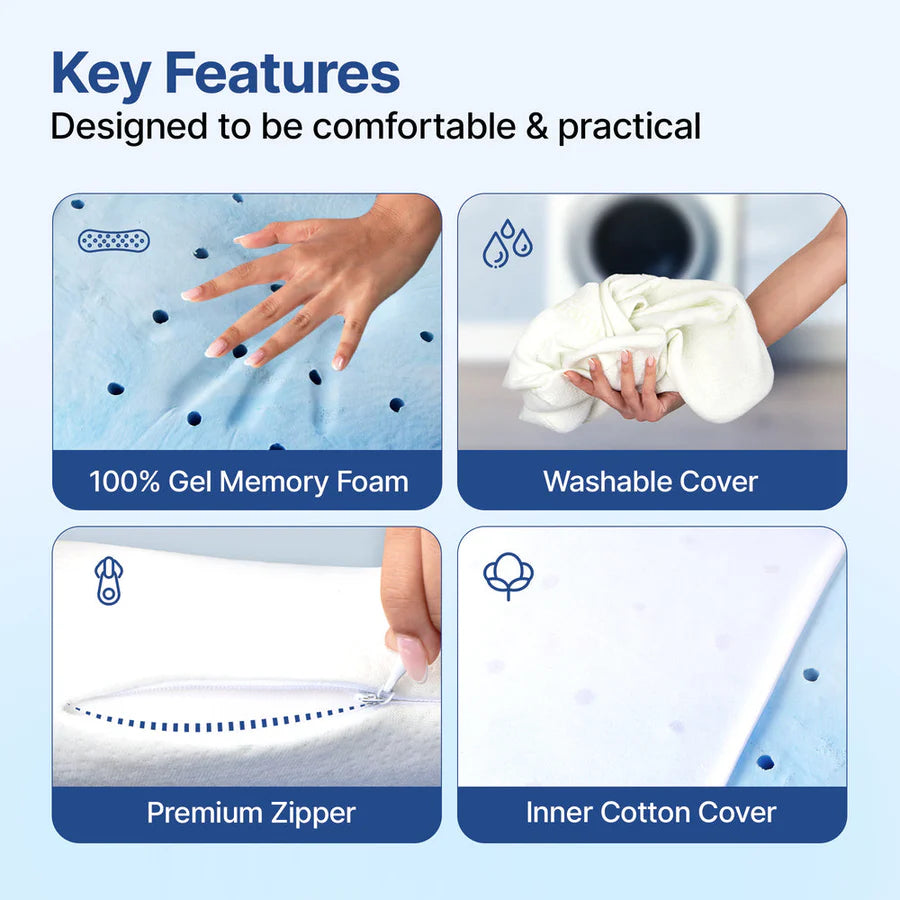 Key Features
Designed to be comfortable & practical

100% Gel Memory Foam

Washable Cover

Premium Zipper

Inner Cotton Cover